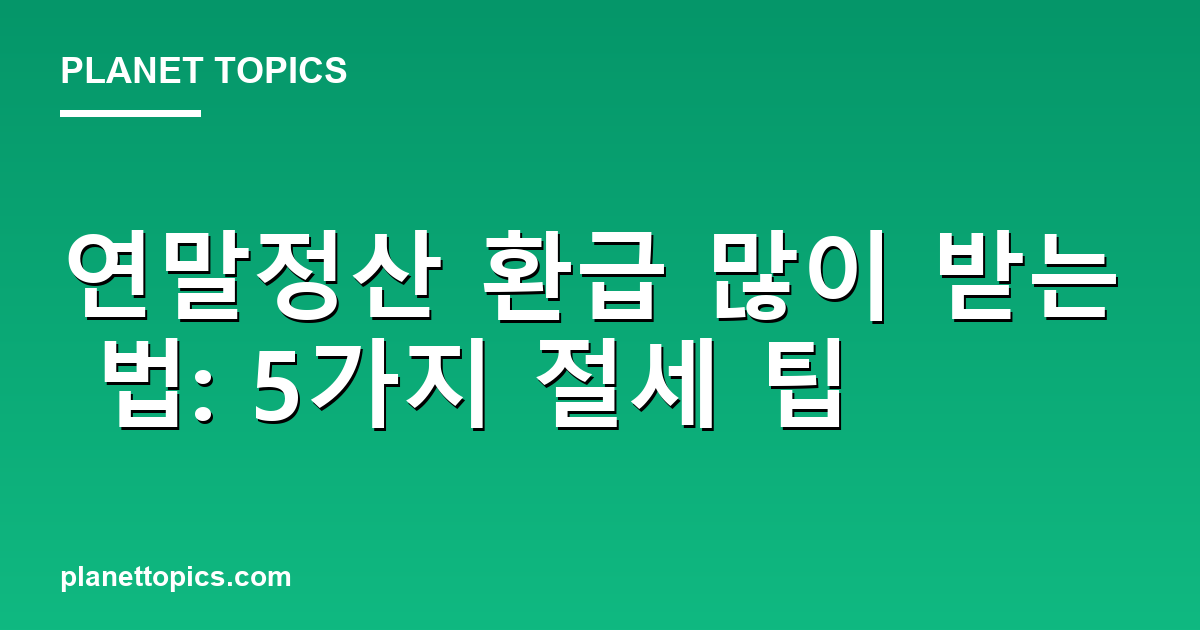 PLANET TOPICS

연말정산 환급 많이 받는 법: 5가지 절세 팁

planettopics.com